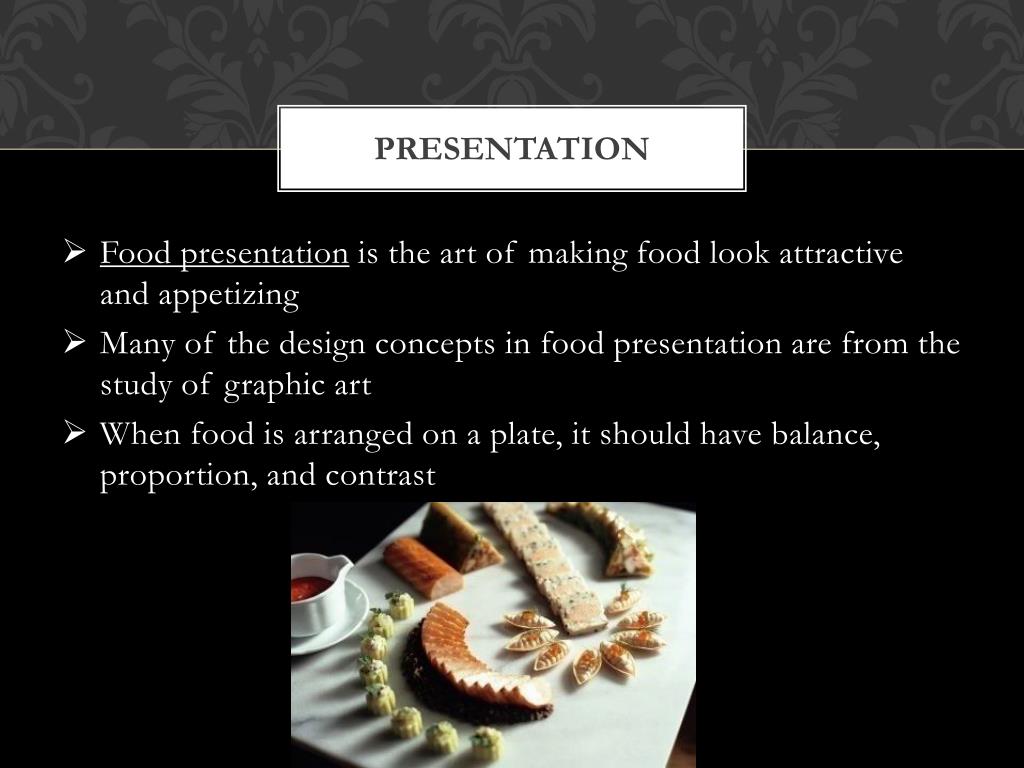 PRESENTATION

➢ Food presentation is the art of making food look attractive and appetizing

➢ Many of the design concepts in food presentation are from the study of graphic art

➢ When food is arranged on a plate, it should have balance, proportion, and contrast